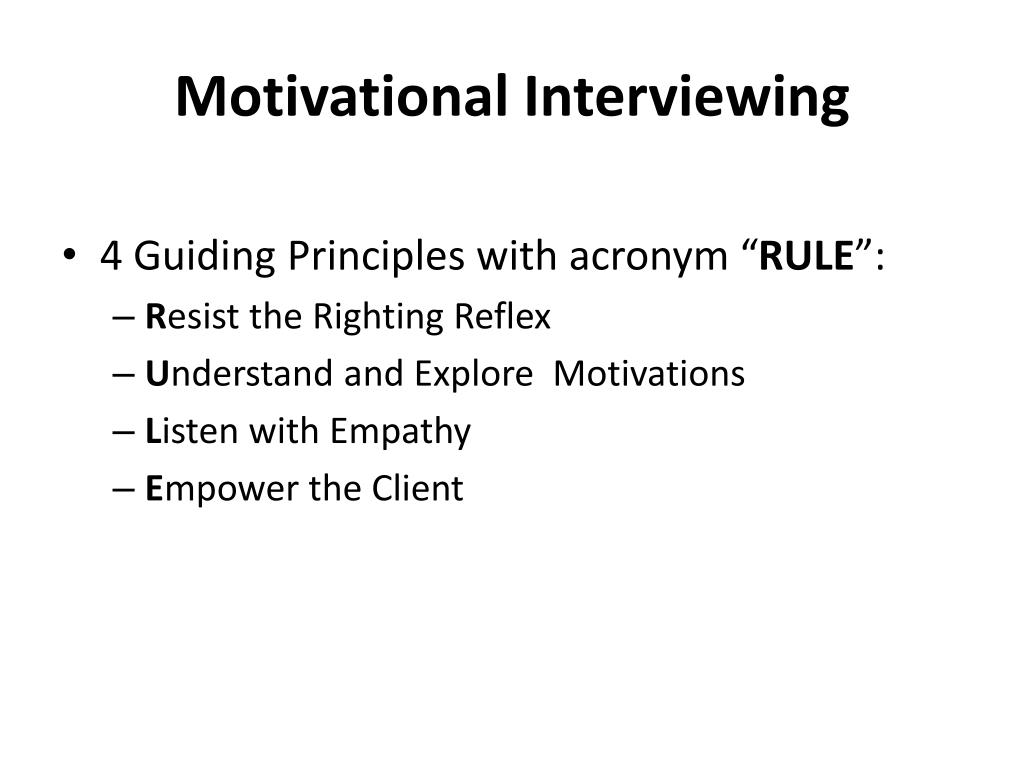 Motivational Interviewing

• 4 Guiding Principles with acronym “RULE”:
– Resist the Righting Reflex
– Understand and Explore Motivations
– Listen with Empathy
– Empower the Client